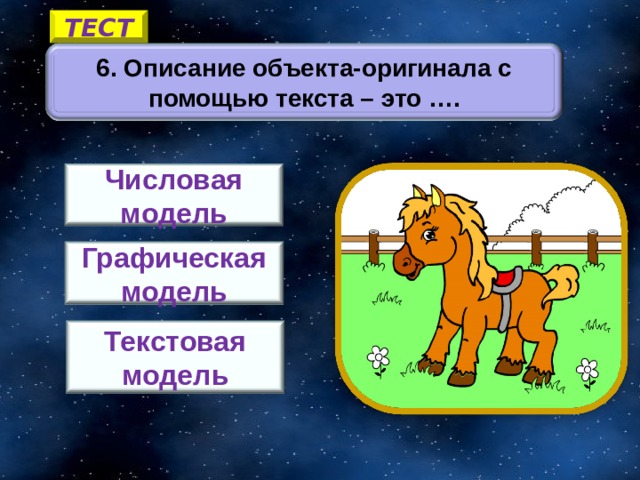 ТЕСТ

6. Описание объекта-оригинала с помощью текста – это ….

Числовая модель

Графическая модель

Текстовая модель